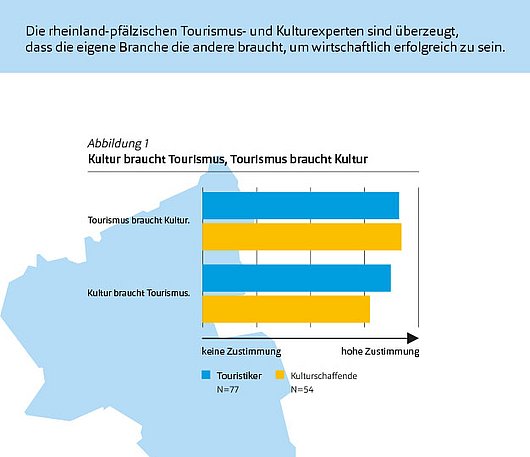 Die rheinland-pfälzischen Tourismus- und Kulturexperten sind überzeugt, dass die eigene Branche die andere braucht, um wirtschaftlich erfolgreich zu sein.

Abbildung 1
Kultur braucht Tourismus, Tourismus braucht Kultur

Tourismus braucht Kultur.

Kultur braucht Tourismus.

keine Zustimmung
hohe Zustimmung

Touristiker
N=77

Kulturschaffende
N=54